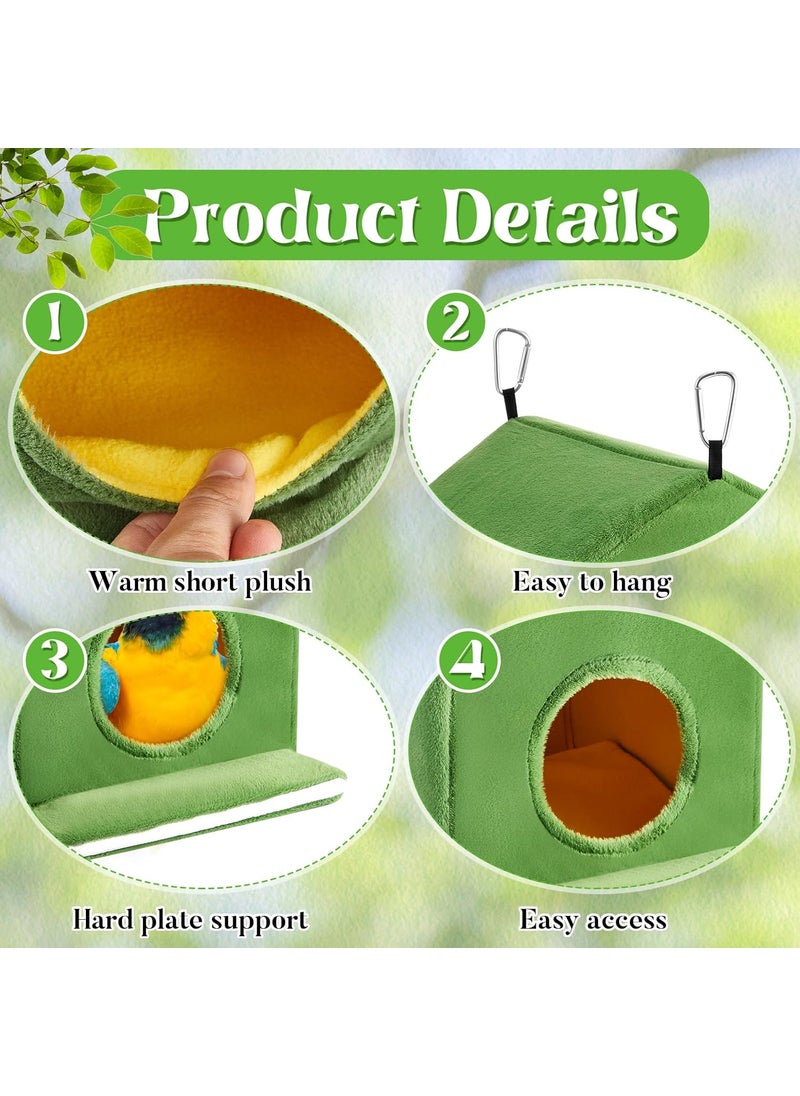 Product Details

1

Warm short plush

2

Easy to hang

3

Hard plate support

4

Easy access